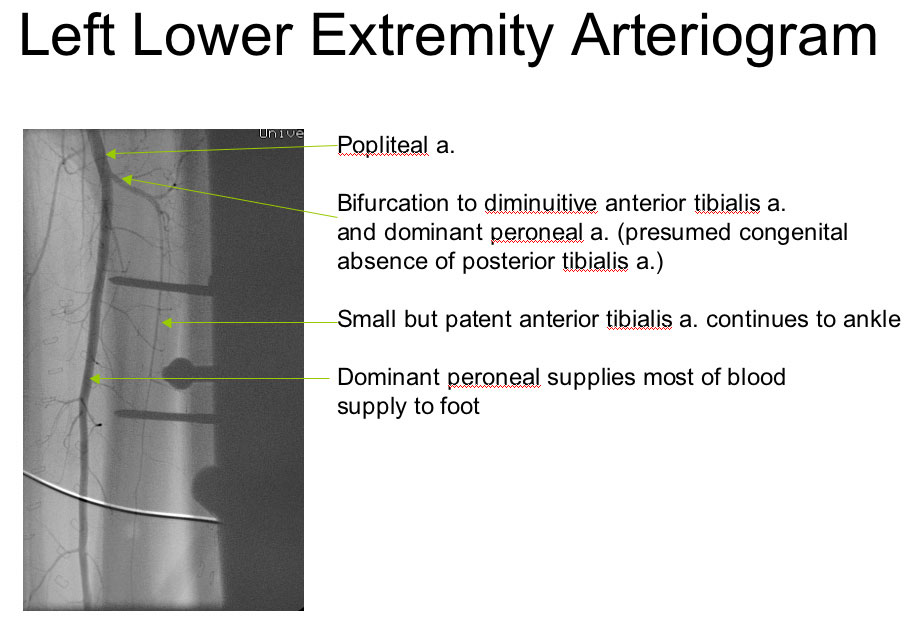 Left Lower Extremity Arteriogram

Unive

Popliteal a.

Bifurcation to diminuitive anterior tibialis a. and dominant peroneal a. (presumed congenital absence of posterior tibialis a.)

Small but patent anterior tibialis a. continues to ankle

Dominant peroneal supplies most of blood supply to foot